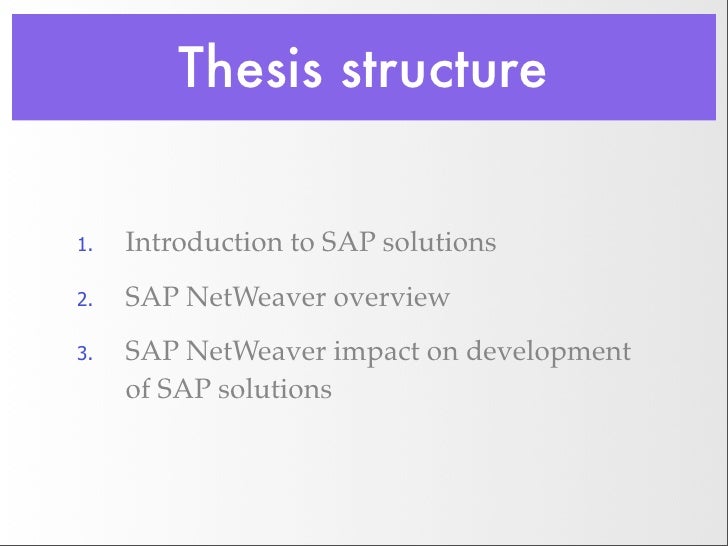 Thesis structure

1. Introduction to SAP solutions
2. SAP NetWeaver overview
3. SAP NetWeaver impact on development of SAP solutions